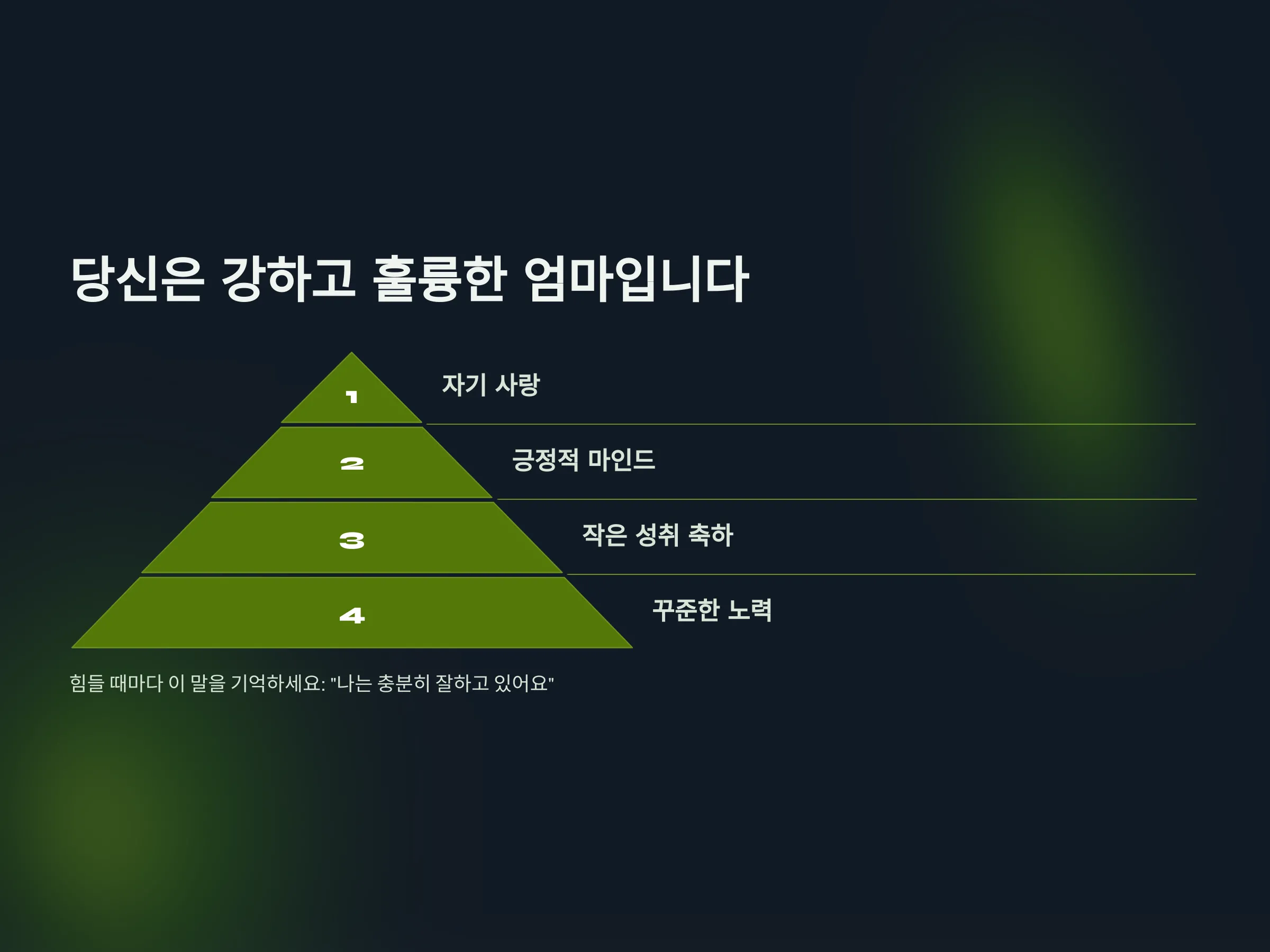 당신은 강하고 훌륭한 엄마입니다

1

자기 사랑

2

긍정적 마인드

3

작은 성취 축하

4

꾸준한 노력

힘들 때마다 이 말을 기억하세요: "나는 충분히 잘하고 있어요"